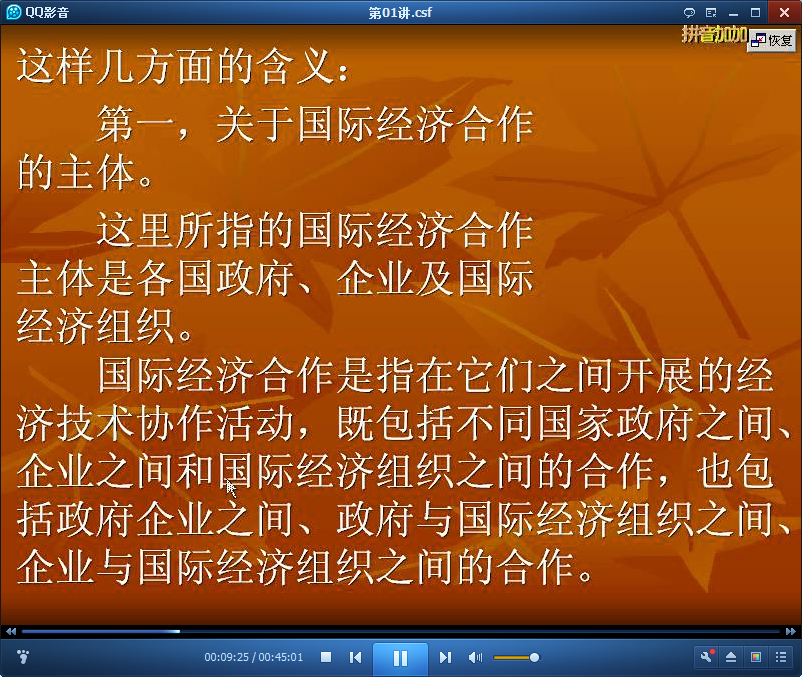 QQ影音

第01讲.csf

拼音加加

恢复

这样几方面的含义：

第一，关于国际经济合作的主体。

这里所指的国际经济合作主体是各国政府、企业及国际经济组织。

国际经济合作是指在它们之间开展的经济技术协作活动，既包括不同国家政府之间、企业之间和国际经济组织之间的合作，也包括政府企业之间、政府与国际经济组织之间、企业与国际经济组织之间的合作。

00:09:25 / 00:45:01